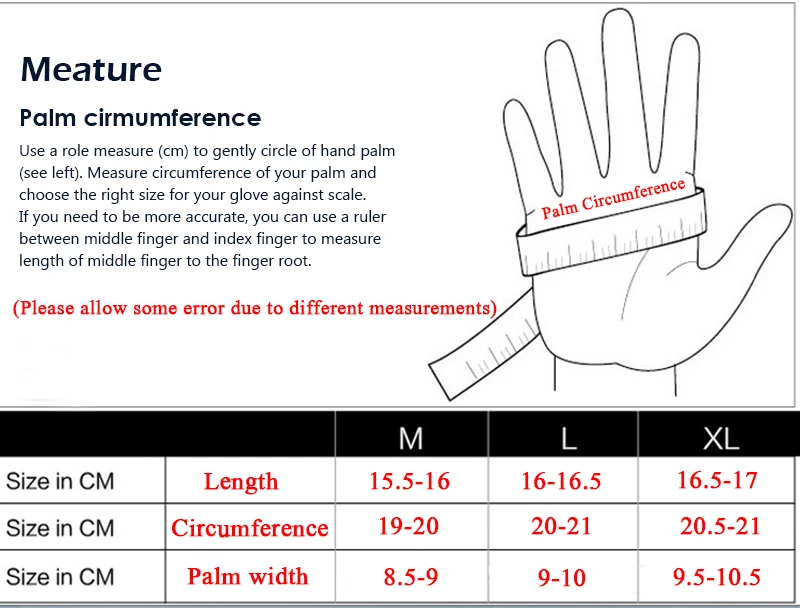 Meature

Palm cirmumference

Use a role measure (cm) to gently circle of hand palm (see left). Measure circumference of your palm and choose the right size for your glove against scale.
If you need to be more accurate, you can use a ruler between middle finger and index finger to measure length of middle finger to the finger root.

(Please allow some error due to different measurements)

Palm Circumference

| | | M | L | XL |
|---|---|---|---|---|
| Size in CM | Length | 15.5-16 | 16-16.5 | 16.5-17 |
| Size in CM | Circumference | 19-20 | 20-21 | 20.5-21 |
| Size in CM | Palm width | 8.5-9 | 9-10 | 9.5-10.5 |